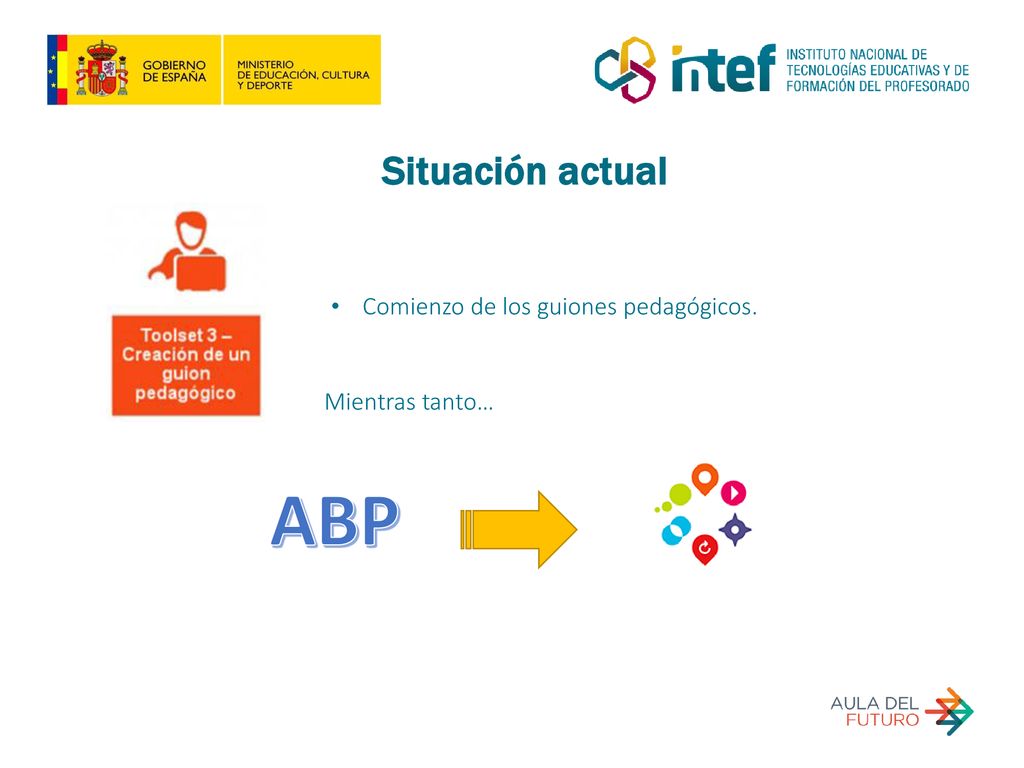 GOBIERNO DE ESPAÑA

MINISTERIO DE EDUCACIÓN, CULTURA Y DEPORTE

intef INSTITUTO NACIONAL DE TECNOLOGÍAS EDUCATIVAS Y DE FORMACIÓN DEL PROFESORADO

Situación actual

Toolset 3 – Creación de un guion pedagógico

• Comienzo de los guiones pedagógicos.

Mientras tanto…

ABP

AULA DEL FUTURO